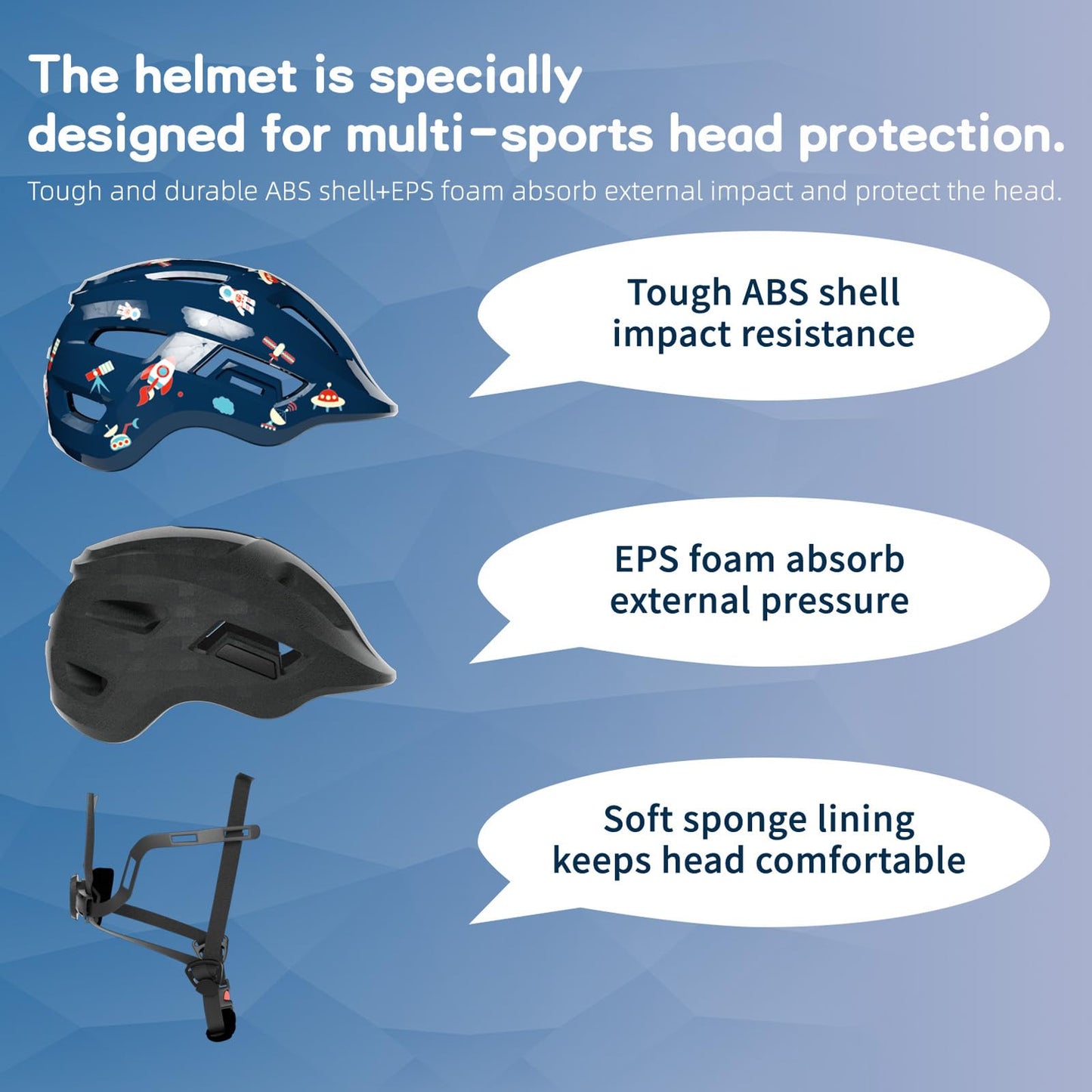 The helmet is specially designed for multi-sports head protection.

Tough and durable ABS shell+EPS foam absorb external impact and protect the head.

Tough ABS shell impact resistance

EPS foam absorb external pressure

Soft sponge lining keeps head comfortable